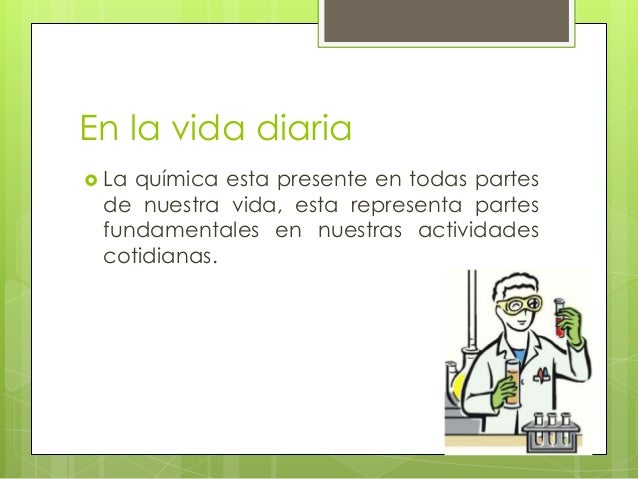 En la vida diaria

La química esta presente en todas partes de nuestra vida, esta representa partes fundamentales en nuestras actividades cotidianas.